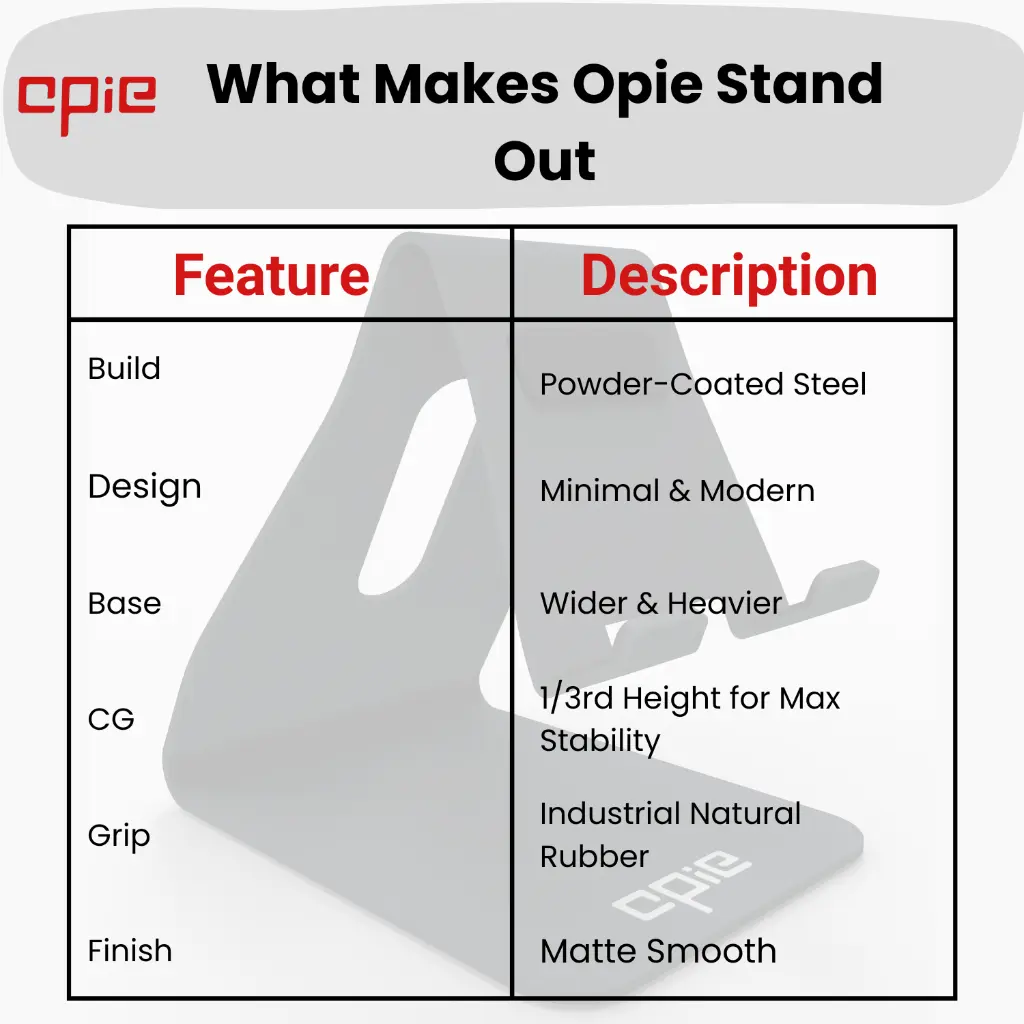 opie

What Makes Opie Stand Out

| Feature | Description |
|---|---|
| Build | Powder-Coated Steel |
| Design | Minimal & Modern |
| Base | Wider & Heavier |
| CG | 1/3rd Height for Max Stability |
| Grip | Industrial Natural Rubber |
| Finish | Matte Smooth |

opie